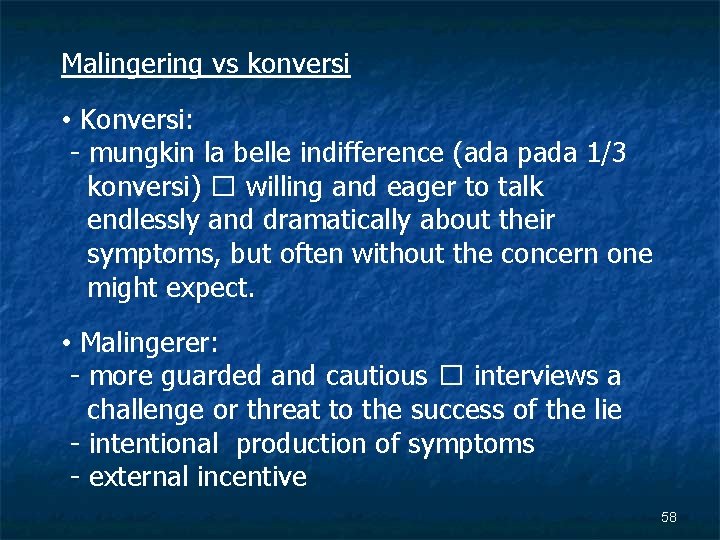 Malingering vs konversi

• Konversi:
- mungkin la belle indifference (ada pada 1/3 konversi) □ willing and eager to talk endlessly and dramatically about their symptoms, but often without the concern one might expect.

• Malingerer:
- more guarded and cautious □ interviews a challenge or threat to the success of the lie
- intentional production of symptoms
- external incentive

58